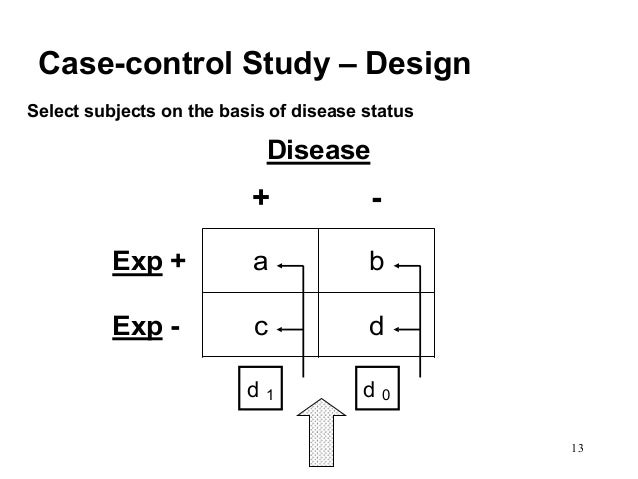 Case-control Study – Design

Select subjects on the basis of disease status

Disease

|  | + | - |
|---|---|---|
| Exp + | a | b |
| Exp - | c | d |

$d_1$ $d_0$

13